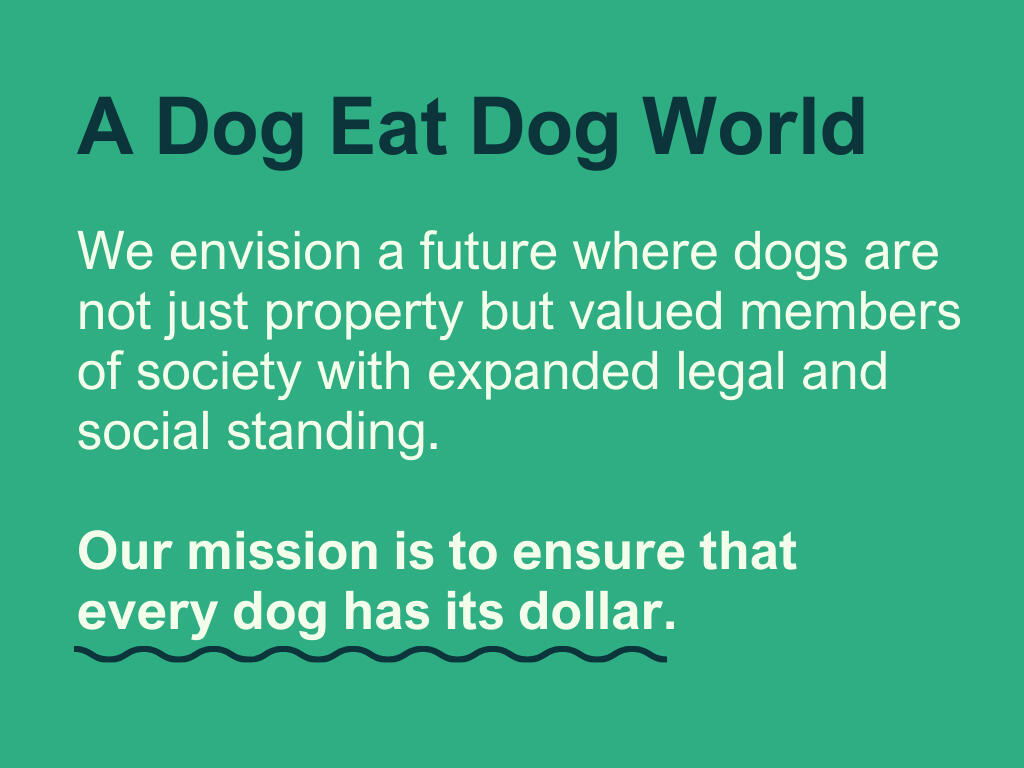 A Dog Eat Dog World

We envision a future where dogs are not just property but valued members of society with expanded legal and social standing.

Our mission is to ensure that every dog has its dollar.